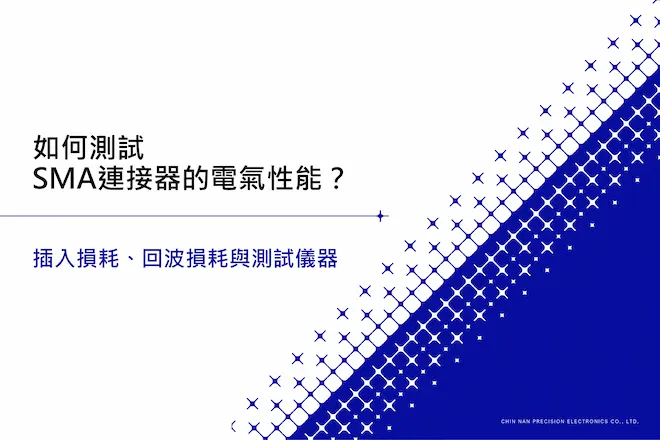 如何測試
SMA連接器的電氣性能？

插入損耗、回波損耗與測試儀器

CHIN NAN PRECISION ELECTRONICS CO., LTD.